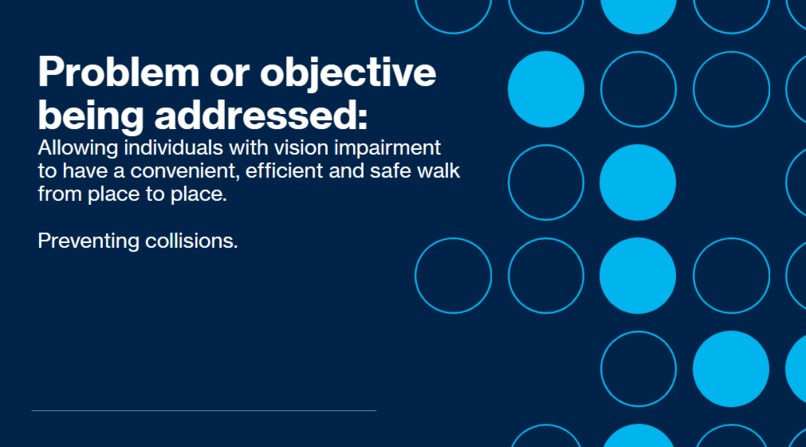 Problem or objective being addressed:
Allowing individuals with vision impairment to have a convenient, efficient and safe walk from place to place.

Preventing collisions.